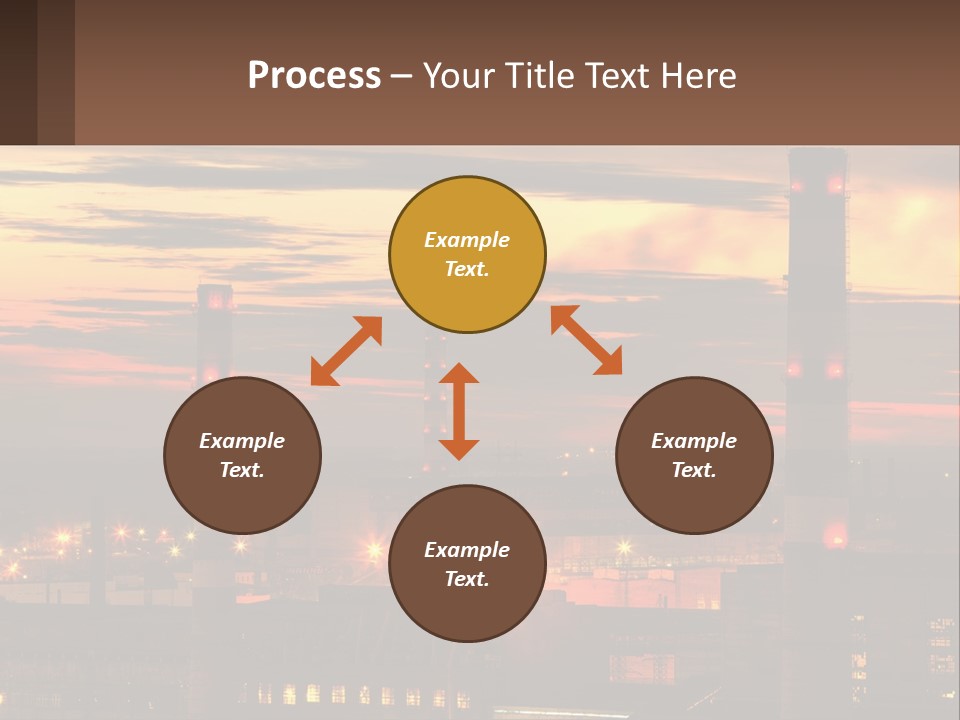 Process – Your Title Text Here

Example Text.

Example Text.

Example Text.

Example Text.